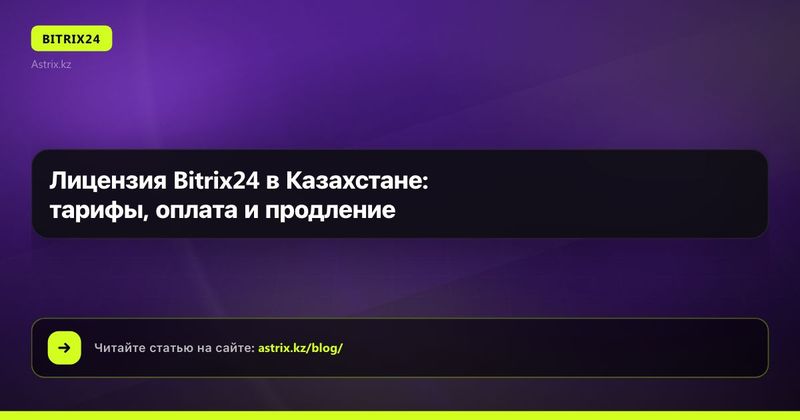 BITRIX24
Astrix.kz

Лицензия Bitrix24 в Казахстане: тарифы, оплата и продление

Читайте статью на сайте: astrix.kz/blog/